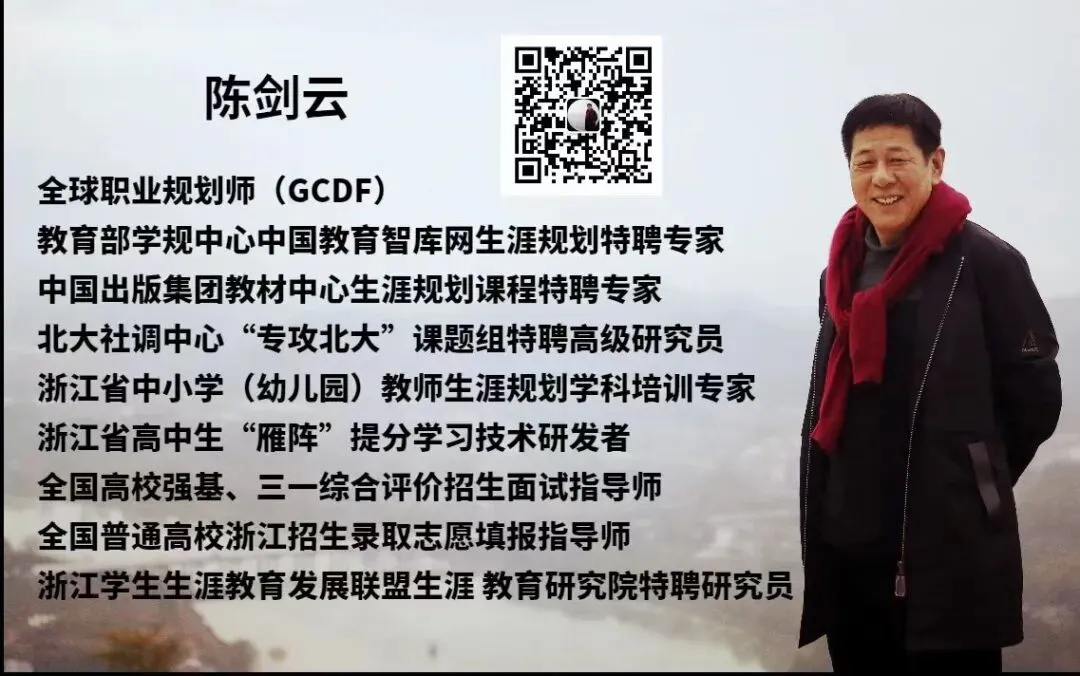 陈剑云

全球职业规划师（GCDF）
教育部学规中心中国教育智库网生涯规划特聘专家
中国出版集团教材中心生涯规划课程特聘专家
北大社调中心“专攻北大”课题组特聘高级研究员
浙江省中小学（幼儿园）教师生涯规划学科培训专家
浙江省高中生“雁阵”提分学习技术研发者
全国高校强基、三一综合评价招生面试指导师
全国普通高校浙江招生录取志愿填报指导师
浙江学生生涯教育发展联盟生涯 教育研究院特聘研究员